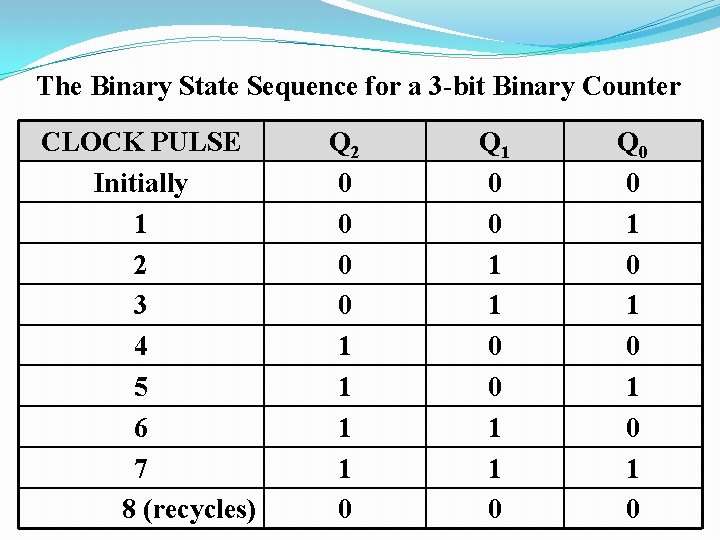 The Binary State Sequence for a 3-bit Binary Counter

| CLOCK PULSE | $Q_2$ | $Q_1$ | $Q_0$ |
|---|---|---|---|
| Initially | 0 | 0 | 0 |
| 1 | 0 | 0 | 1 |
| 2 | 0 | 1 | 0 |
| 3 | 0 | 1 | 1 |
| 4 | 1 | 0 | 0 |
| 5 | 1 | 0 | 1 |
| 6 | 1 | 1 | 0 |
| 7 | 1 | 1 | 1 |
| 8 (recycles) | 0 | 0 | 0 |